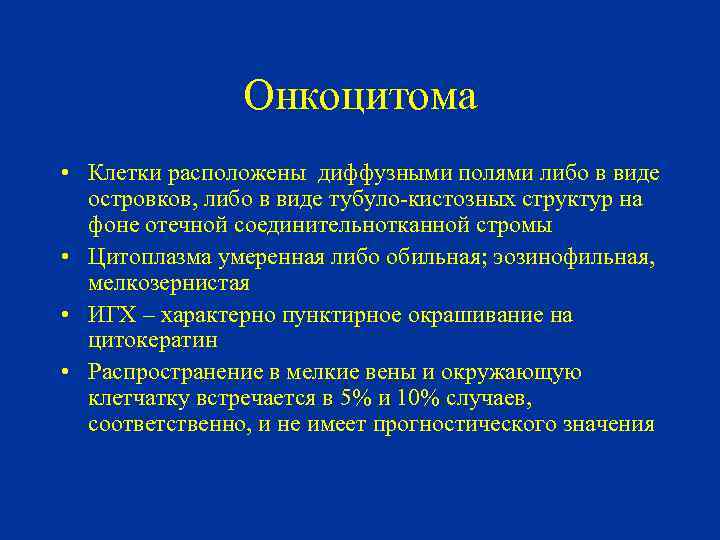 Онкоцитома

• Клетки расположены диффузными полями либо в виде островков, либо в виде тубуло-кистозных структур на фоне отечной соединительнотканной стромы
• Цитоплазма умеренная либо обильная; эозинофильная, мелкозернистая
• ИГХ – характерно пунктирное окрашивание на цитокератин
• Распространение в мелкие вены и окружающую клетчатку встречается в 5% и 10% случаев, соответственно, и не имеет прогностического значения